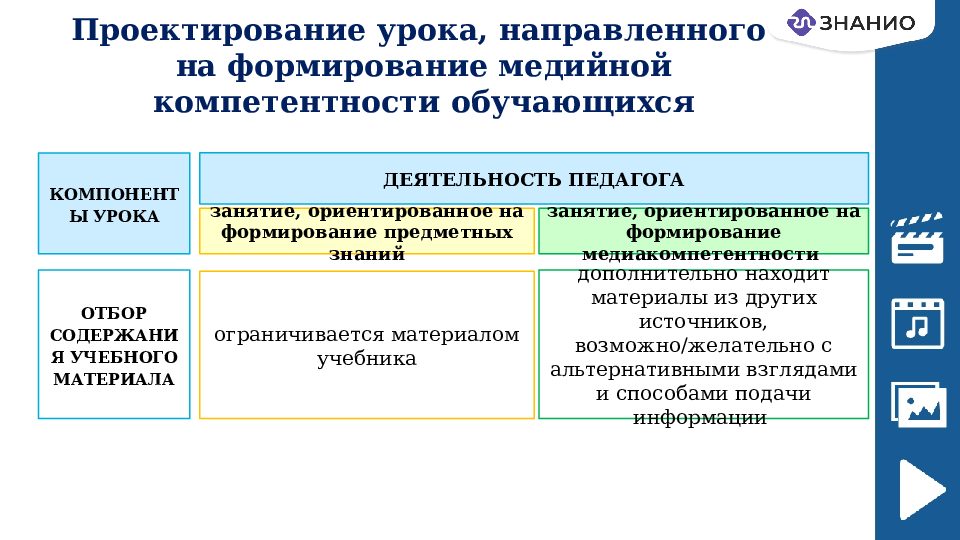 Проектирование урока, направленного на формирование медийной компетентности обучающихся

ЗНАНИО

| КОМПОНЕНТЫ УРОКА | ДЕЯТЕЛЬНОСТЬ ПЕДАГОГА | |
|---|---|---|
| | занятие, ориентированное на формирование предметных знаний | занятие, ориентированное на формирование медиакомпетентности |
| ОТБОР СОДЕРЖАНИЯ УЧЕБНОГО МАТЕРИАЛА | ограничивается материалом учебника | дополнительно находит материалы из других источников, возможно/желательно с альтернативными взглядами и способами подачи информации |